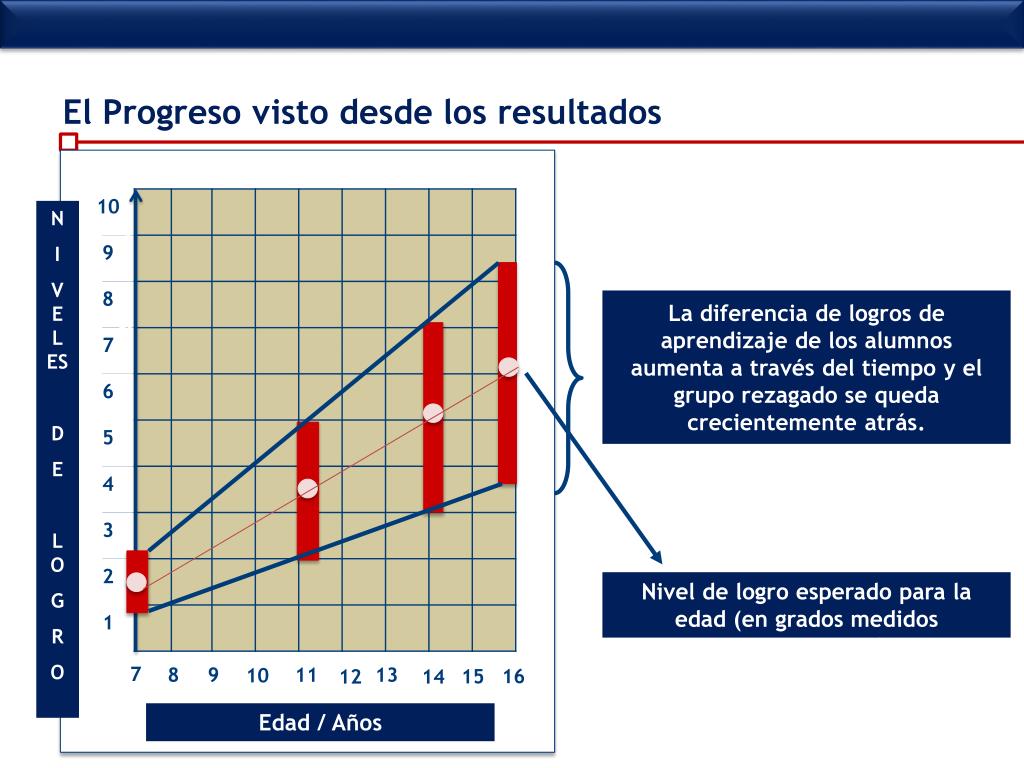 El Progreso visto desde los resultados

N
I
V
E
L
ES

D
E

L
O
G
R
O

10
9
8
7
6
5
4
3
2
1

7 8 9 10 11 12 13 14 15 16

Edad / Años

La diferencia de logros de aprendizaje de los alumnos aumenta a través del tiempo y el grupo rezagado se queda crecientemente atrás.

Nivel de logro esperado para la edad (en grados medidos